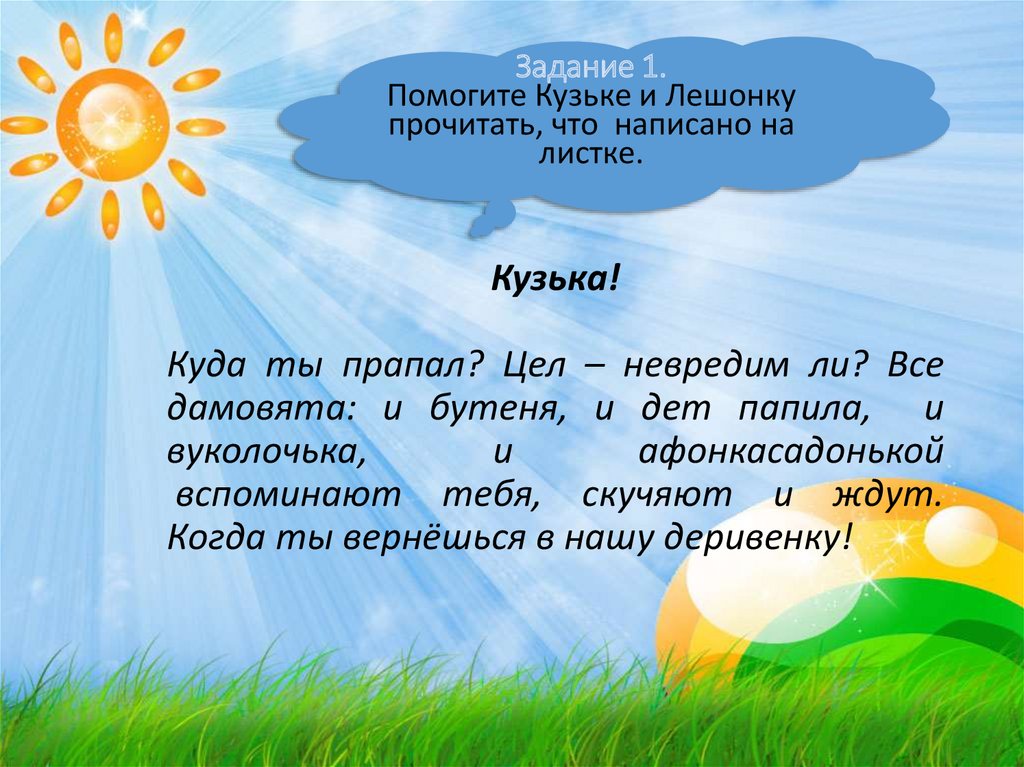 Задание 1.
Помогите Кузьке и Лешонку прочитать, что написано на листке.

Кузька!

Куда ты прапал? Цел – невредим ли? Все дамовята: и бутеня, и дет папила, и вуколочька, и афонкасадонькой вспоминают тебя, скучяют и ждут. Когда ты вернёшься в нашу деривенку!